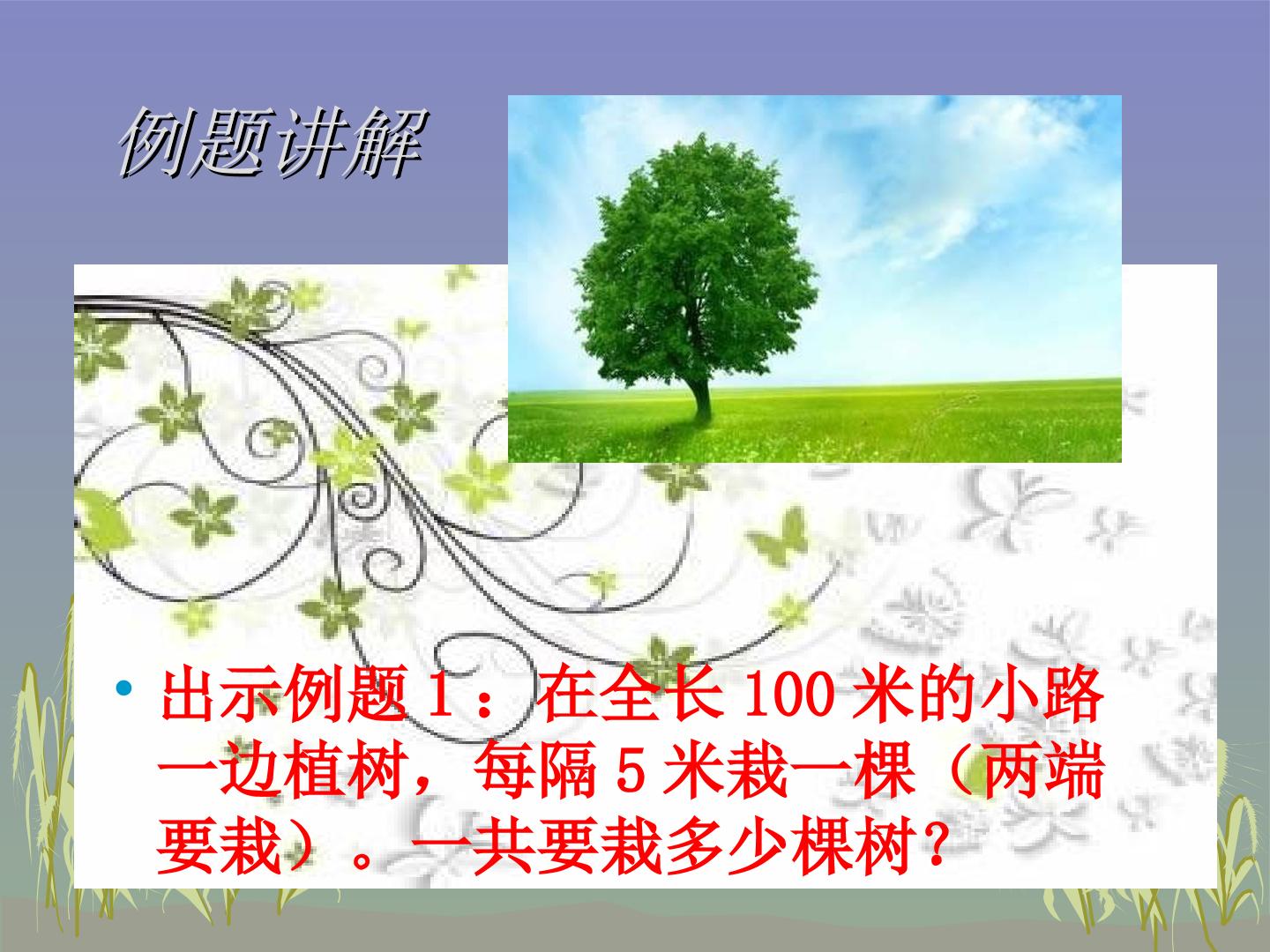 例题讲解

• 出示例题1：在全长100米的小路一边植树，每隔5米栽一棵（两端要栽）。一共要栽多少棵树？